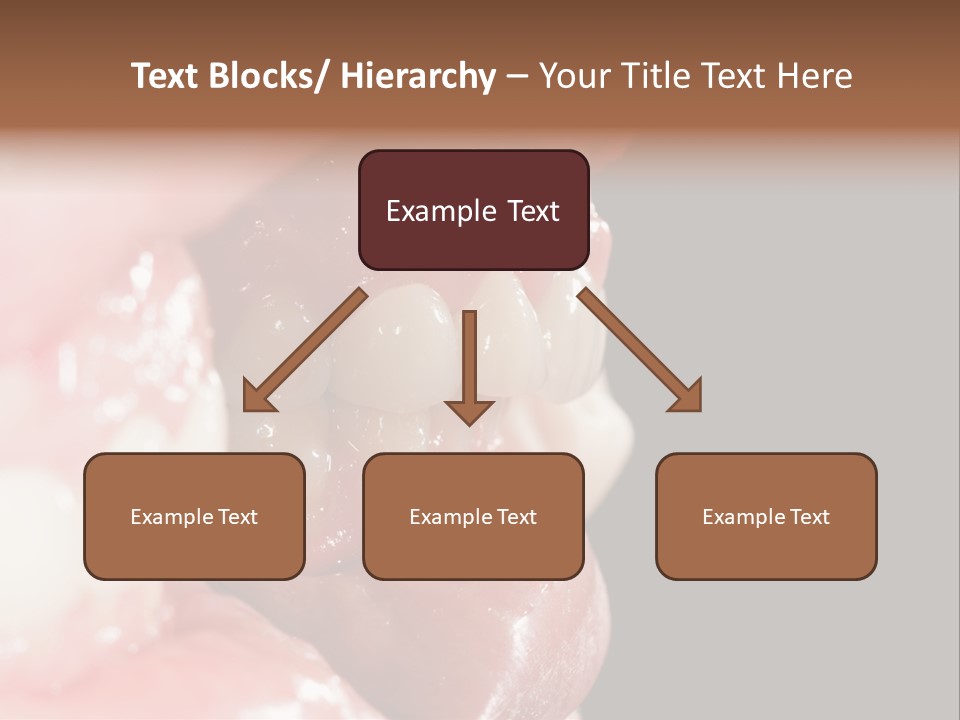 Text Blocks/ Hierarchy – Your Title Text Here

Example Text

Example Text

Example Text

Example Text